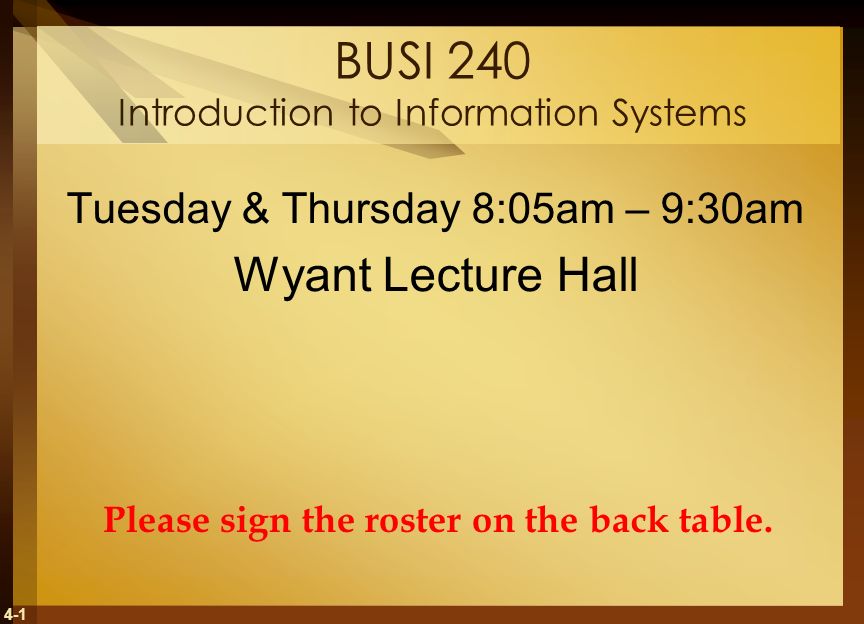 BUSI 240
Introduction to Information Systems

Tuesday & Thursday 8:05am – 9:30am
Wyant Lecture Hall

Please sign the roster on the back table.

4-1